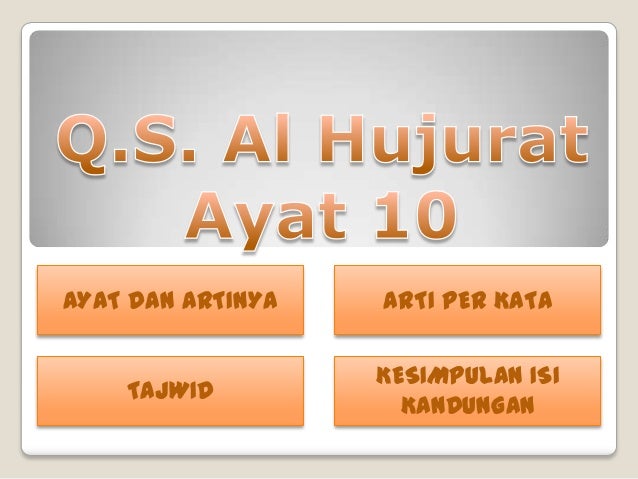 Q.S. Al Hujurat Ayat 10

AYAT DAN ARTINYA

ARTI PER KATA

TAJWID

KESIMPULAN ISI KANDUNGAN